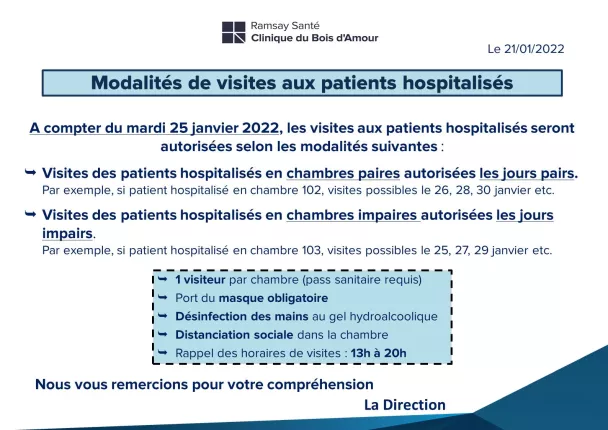 Ramsay Santé
Clinique du Bois d'Amour

Le 21/01/2022

Modalités de visites aux patients hospitalisés

A compter du mardi 25 janvier 2022, les visites aux patients hospitalisés seront autorisées selon les modalités suivantes :

➥ Visites des patients hospitalisés en chambres paires autorisées les jours pairs.
Par exemple, si patient hospitalisé en chambre 102, visites possibles le 26, 28, 30 janvier etc.

➥ Visites des patients hospitalisés en chambres impaires autorisées les jours impairs.
Par exemple, si patient hospitalisé en chambre 103, visites possibles le 25, 27, 29 janvier etc.

➥ 1 visiteur par chambre (pass sanitaire requis)
➥ Port du masque obligatoire
➥ Désinfection des mains au gel hydroalcoolique
➥ Distanciation sociale dans la chambre
➥ Rappel des horaires de visites : 13h à 20h

Nous vous remercions pour votre compréhension

La Direction